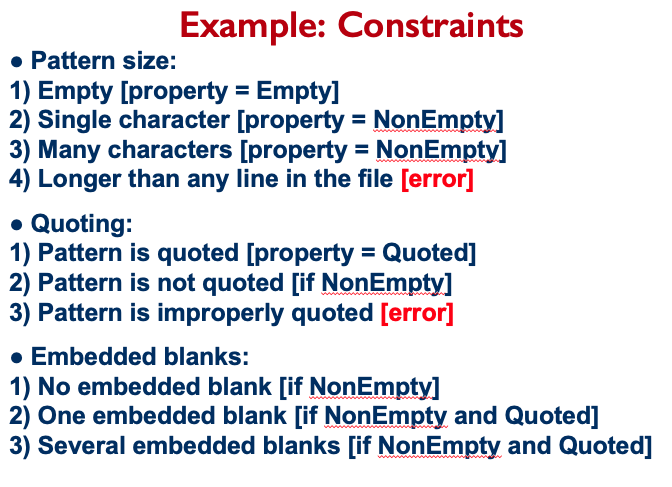 Example: Constraints

● Pattern size:
1) Empty [property = Empty]
2) Single character [property = NonEmpty]
3) Many characters [property = NonEmpty]
4) Longer than any line in the file [error]

● Quoting:
1) Pattern is quoted [property = Quoted]
2) Pattern is not quoted [if NonEmpty]
3) Pattern is improperly quoted [error]

● Embedded blanks:
1) No embedded blank [if NonEmpty]
2) One embedded blank [if NonEmpty and Quoted]
3) Several embedded blanks [if NonEmpty and Quoted]